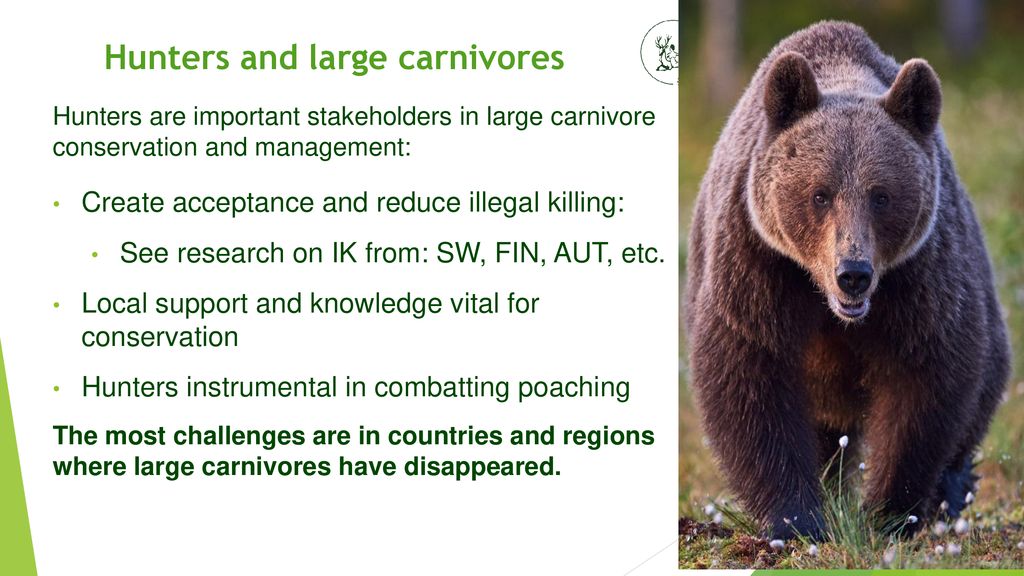 Hunters and large carnivores

Hunters are important stakeholders in large carnivore conservation and management:

• Create acceptance and reduce illegal killing:

• See research on IK from: SW, FIN, AUT, etc.

• Local support and knowledge vital for conservation

• Hunters instrumental in combatting poaching

The most challenges are in countries and regions where large carnivores have disappeared.